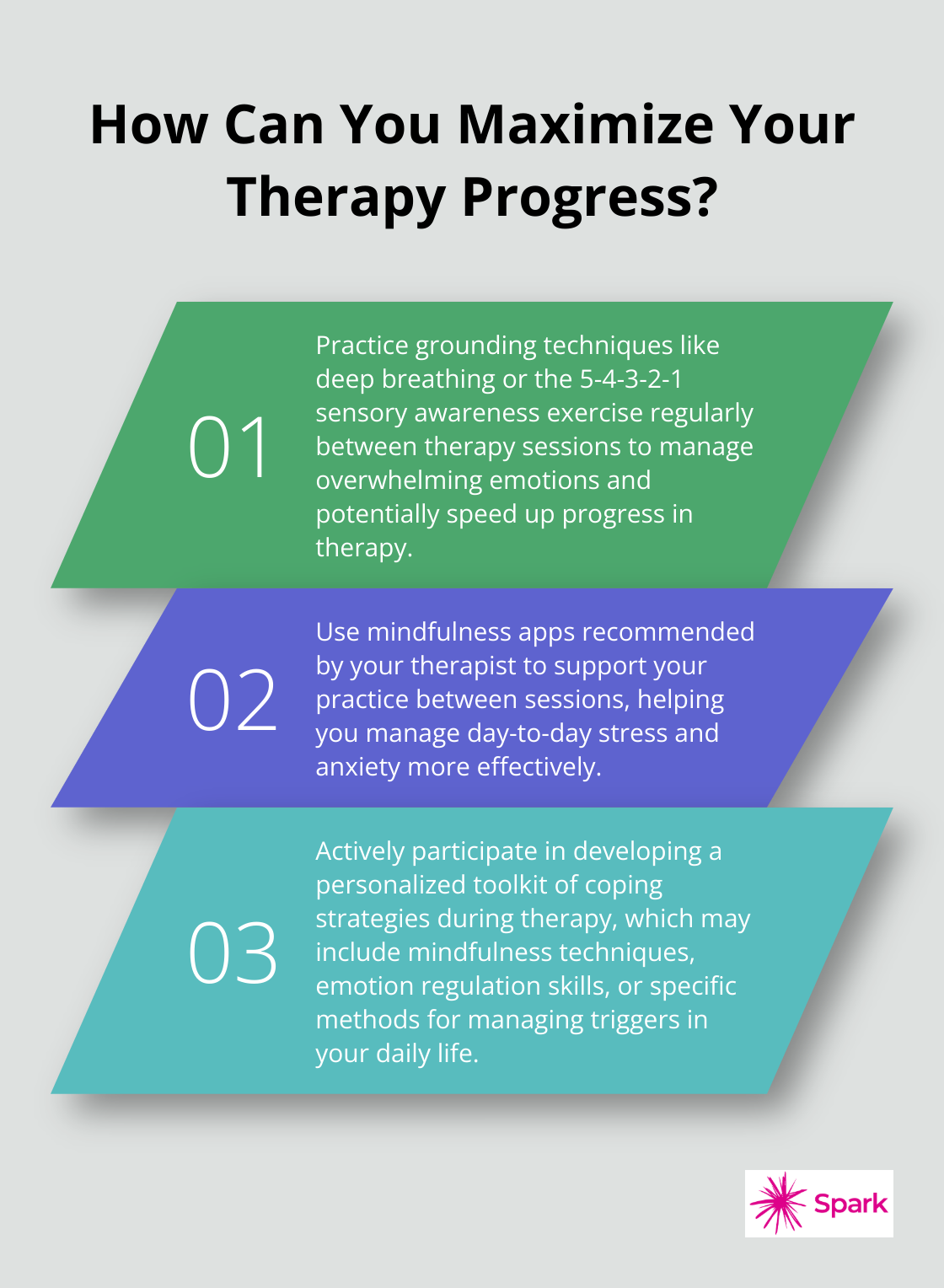 How Can You Maximize Your Therapy Progress?

01

Practice grounding techniques like deep breathing or the 5-4-3-2-1 sensory awareness exercise regularly between therapy sessions to manage overwhelming emotions and potentially speed up progress in therapy.

02

Use mindfulness apps recommended by your therapist to support your practice between sessions, helping you manage day-to-day stress and anxiety more effectively.

03

Actively participate in developing a personalized toolkit of coping strategies during therapy, which may include mindfulness techniques, emotion regulation skills, or specific methods for managing triggers in your daily life.

Spark